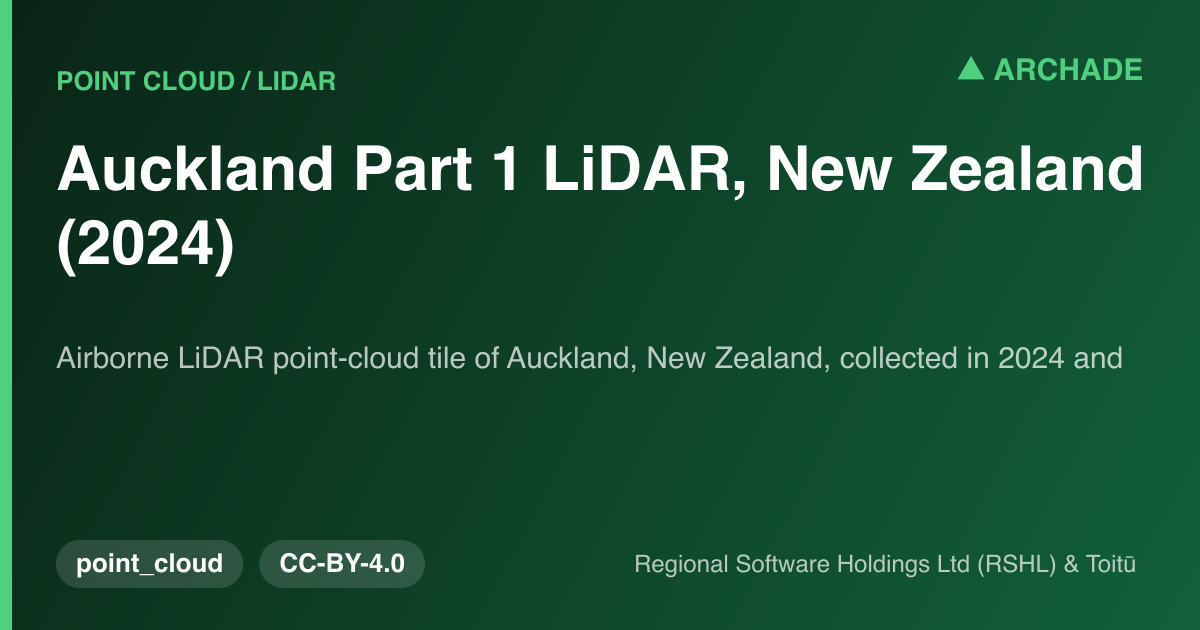 POINT CLOUD / LIDAR

▲ ARCHADE

Auckland Part 1 LiDAR, New Zealand (2024)

Airborne LiDAR point-cloud tile of Auckland, New Zealand, collected in 2024 and

point_cloud

CC-BY-4.0

Regional Software Holdings Ltd (RSHL) & Toitū